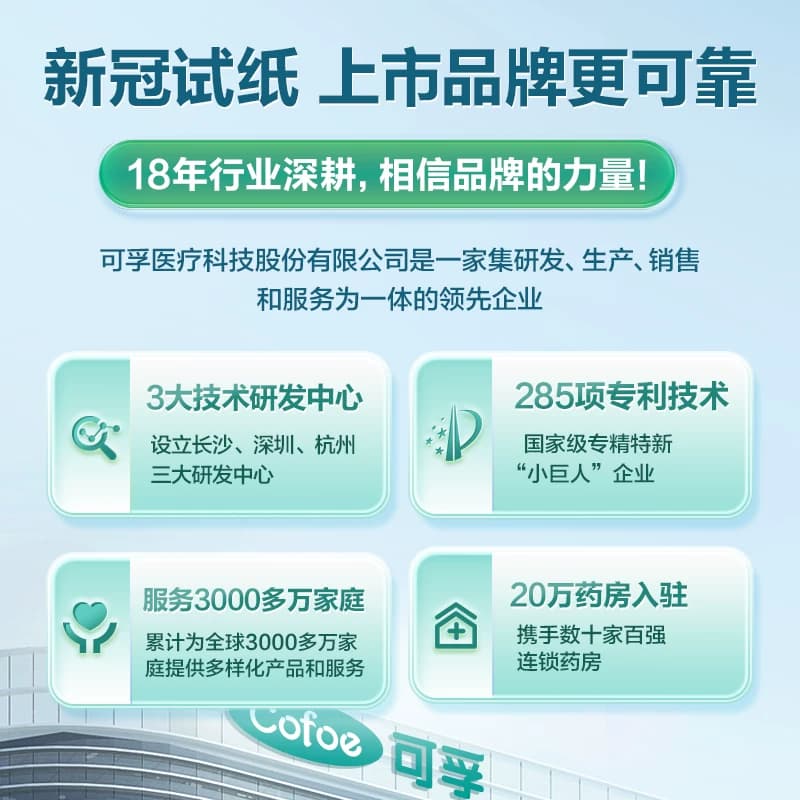 新冠试纸 上市品牌更可靠

18年行业深耕，相信品牌的力量！

可孚医疗科技股份有限公司是一家集研发、生产、销售和服务为一体的领先企业

3大技术研发中心
设立长沙、深圳、杭州三大研发中心

285项专利技术
国家级专精特新“小巨人”企业

服务3000多万家庭
累计为全球3000多万家庭提供多样化产品和服务

20万药房入驻
携手数十家百强连锁药房

Cofoe 可孚